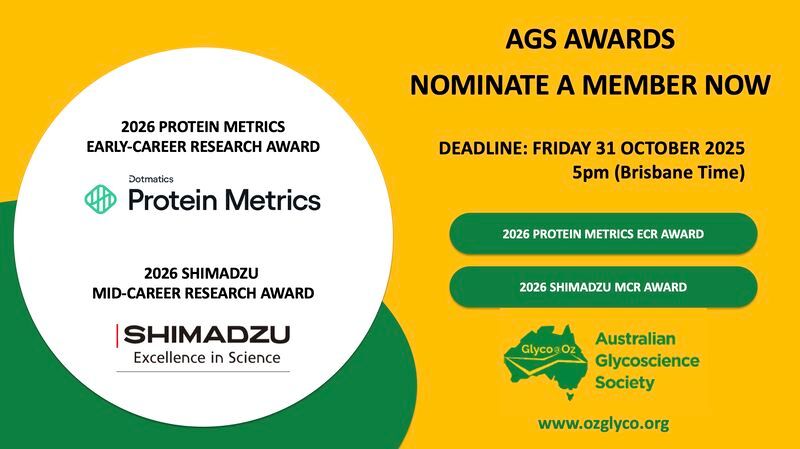 2026 PROTEIN METRICS
EARLY-CAREER RESEARCH AWARD

Dotmatics
Protein Metrics

2026 SHIMADZU
MID-CAREER RESEARCH AWARD

SHIMADZU
Excellence in Science

AGS AWARDS

NOMINATE A MEMBER NOW

DEADLINE: FRIDAY 31 OCTOBER 2025
5pm (Brisbane Time)

2026 PROTEIN METRICS ECR AWARD

2026 SHIMADZU MCR AWARD

Glyco@Oz

Australian Glycoscience Society

www.ozglyco.org